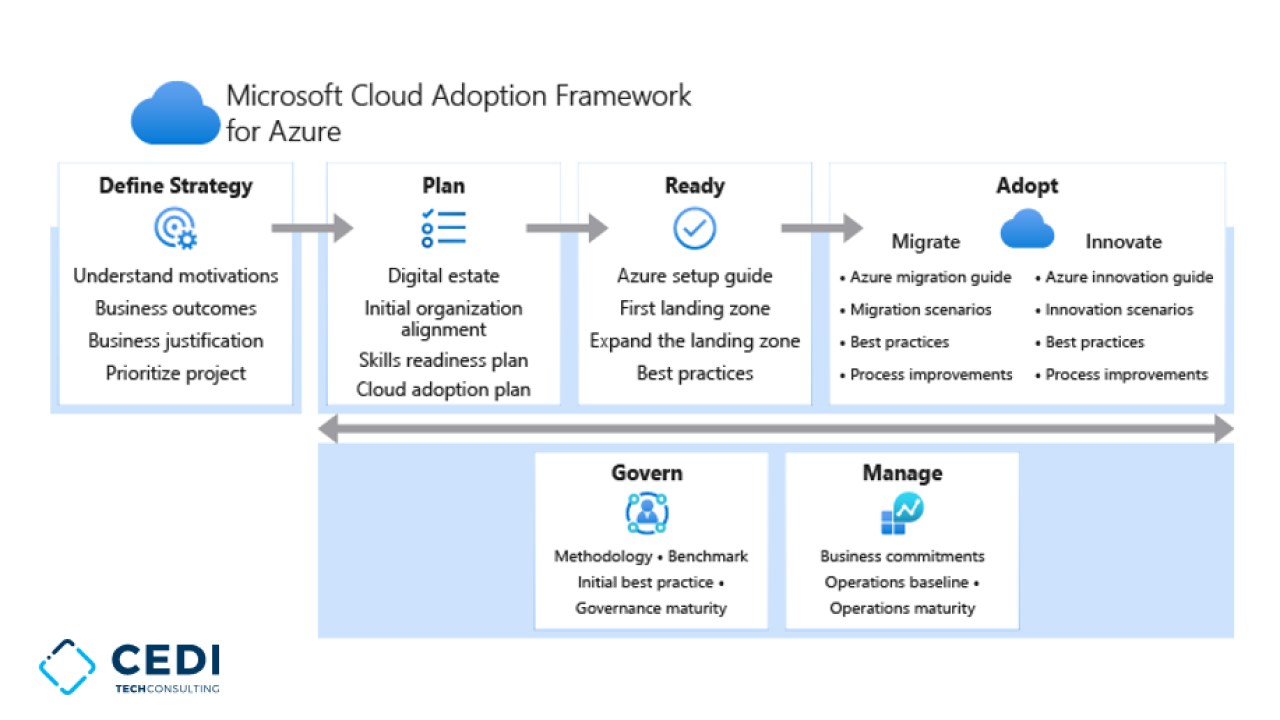 Microsoft Cloud Adoption Framework for Azure

Define Strategy

Understand motivations
Business outcomes
Business justification
Prioritize project

Plan

Digital estate
Initial organization alignment
Skills readiness plan
Cloud adoption plan

Ready

Azure setup guide
First landing zone
Expand the landing zone
Best practices

Adopt

Migrate

• Azure migration guide
• Migration scenarios
• Best practices
• Process improvements

Innovate

• Azure innovation guide
• Innovation scenarios
• Best practices
• Process improvements

Govern

Methodology • Benchmark
Initial best practice •
Governance maturity

Manage

Business commitments
Operations baseline •
Operations maturity

CEDI
TECHCONSULTING